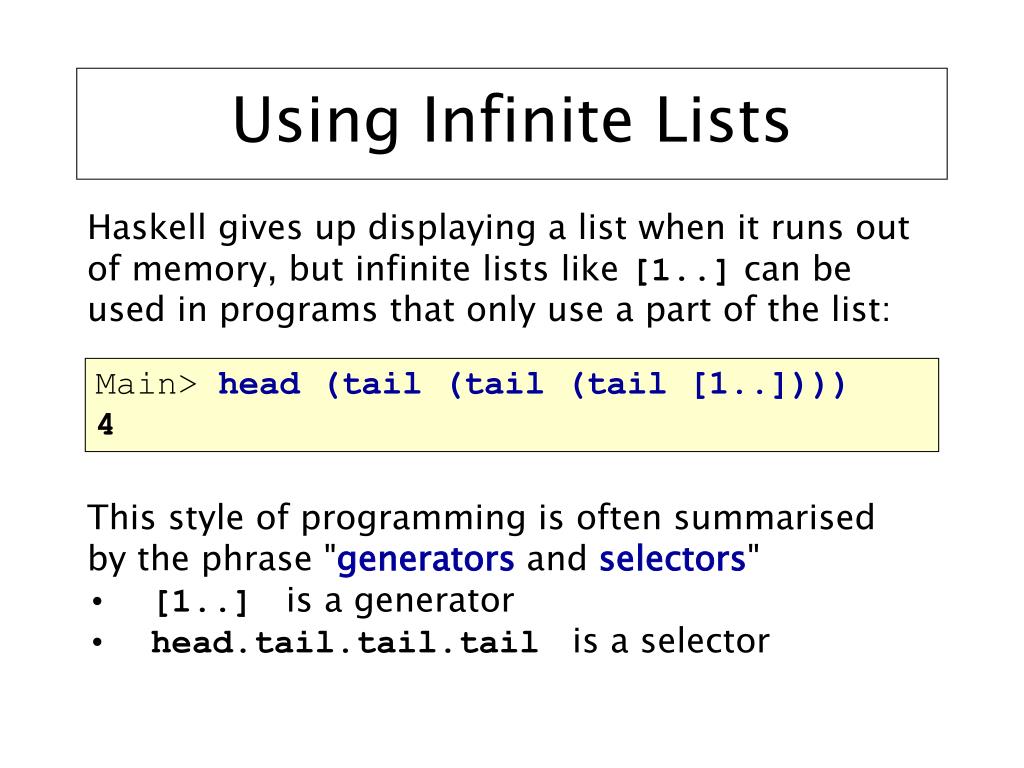 Using Infinite Lists

Haskell gives up displaying a list when it runs out of memory, but infinite lists like [1..] can be used in programs that only use a part of the list:

Main> head (tail (tail (tail [1..])))
4

This style of programming is often summarised by the phrase "generators and selectors"
• [1..] is a generator
• head.tail.tail.tail is a selector